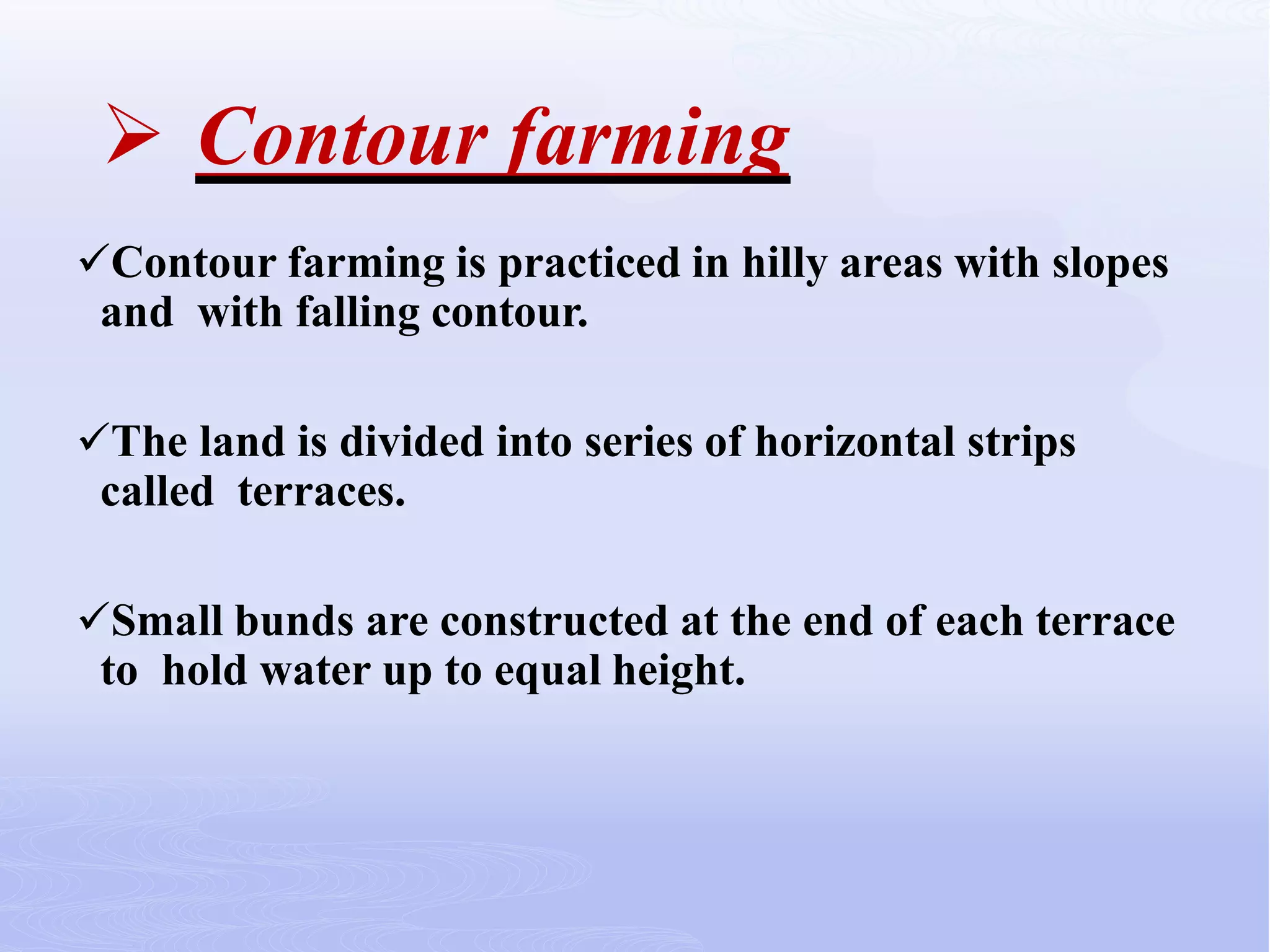 ➢ Contour farming

✓Contour farming is practiced in hilly areas with slopes and with falling contour.

✓The land is divided into series of horizontal strips called terraces.

✓Small bunds are constructed at the end of each terrace to hold water up to equal height.